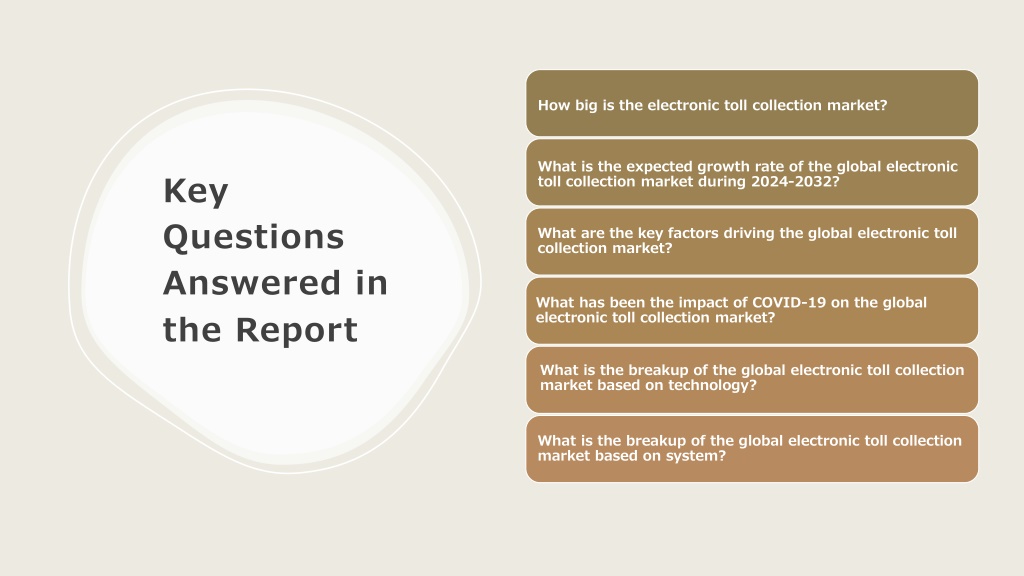 Key Questions Answered in the Report

How big is the electronic toll collection market?

What is the expected growth rate of the global electronic toll collection market during 2024-2032?

What are the key factors driving the global electronic toll collection market?

What has been the impact of COVID-19 on the global electronic toll collection market?

What is the breakup of the global electronic toll collection market based on technology?

What is the breakup of the global electronic toll collection market based on system?